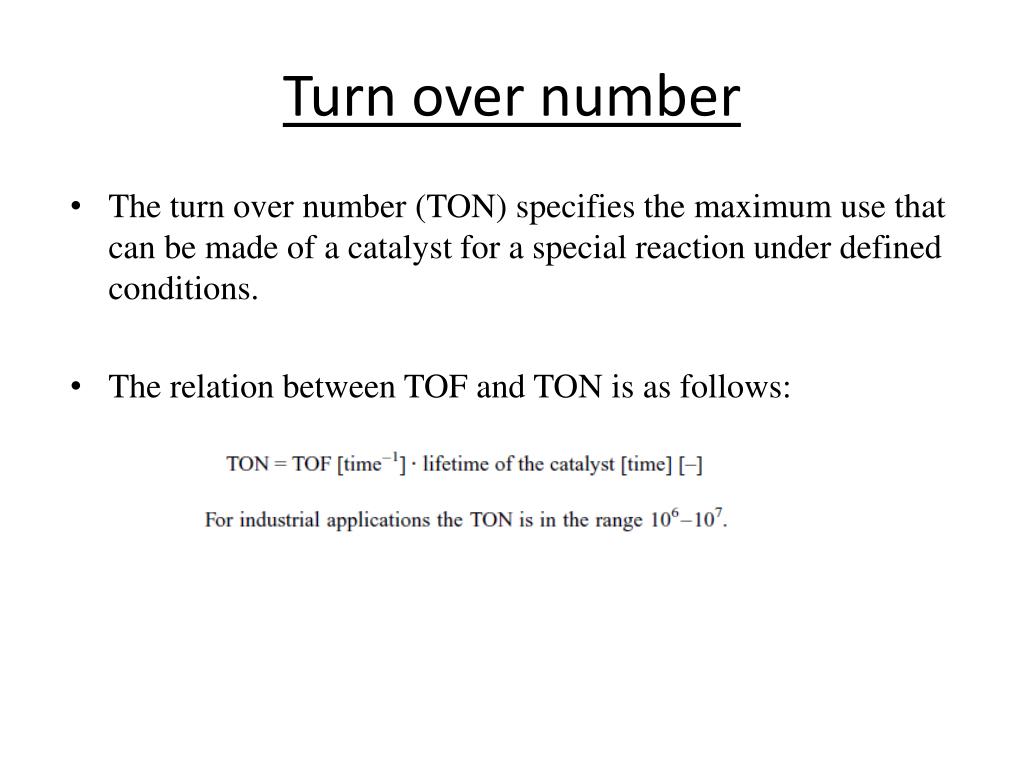 Turn over number

• The turn over number (TON) specifies the maximum use that can be made of a catalyst for a special reaction under defined conditions.

• The relation between TOF and TON is as follows:

TON = TOF [time$^{-1}$] · lifetime of the catalyst [time] [–]

For industrial applications the TON is in the range $10^6$–$10^7$.